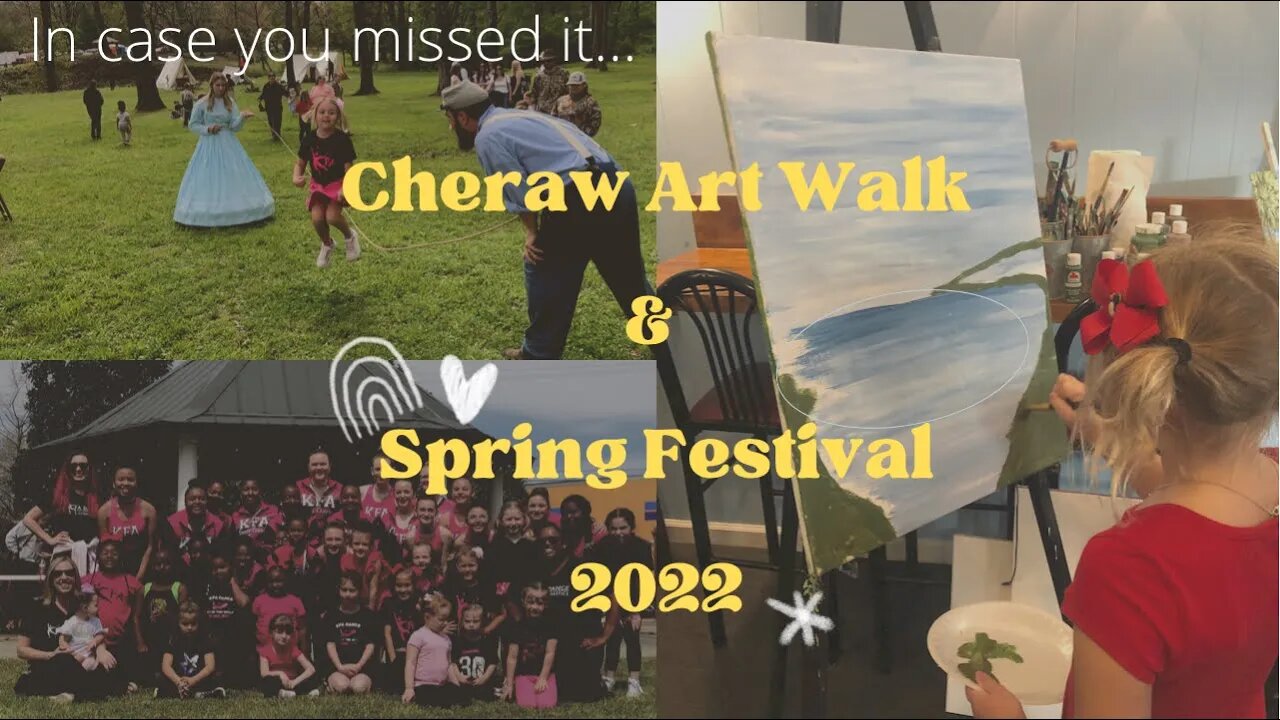 In case you missed it...

Cheraw Art Walk
&
Spring Festival
2022